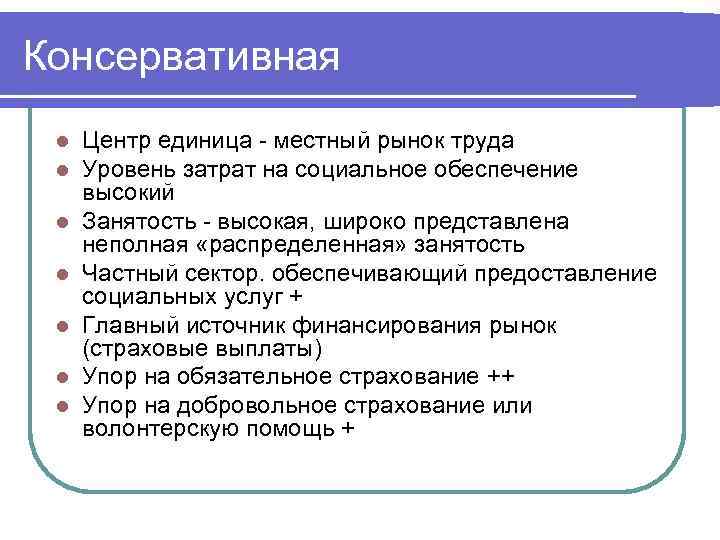 Консервативная

- Центр единица - местный рынок труда
- Уровень затрат на социальное обеспечение высокий
- Занятость - высокая, широко представлена неполная «распределенная» занятость
- Частный сектор. обеспечивающий предоставление социальных услуг +
- Главный источник финансирования рынок (страховые выплаты)
- Упор на обязательное страхование ++
- Упор на добровольное страхование или волонтерскую помощь +